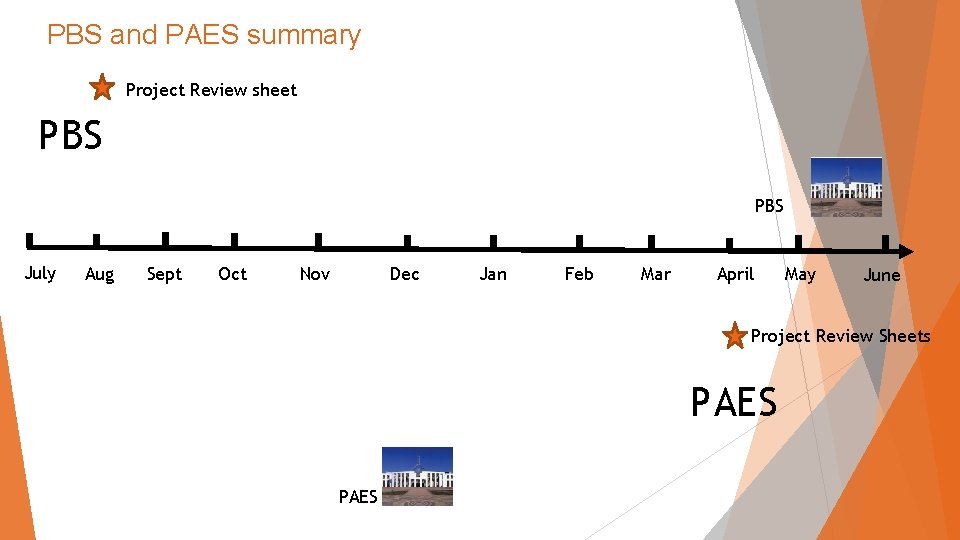 PBS and PAES summary

Project Review sheet

PBS

PBS

July Aug Sept Oct Nov Dec Jan Feb Mar April May June

Project Review Sheets

PAES

PAES